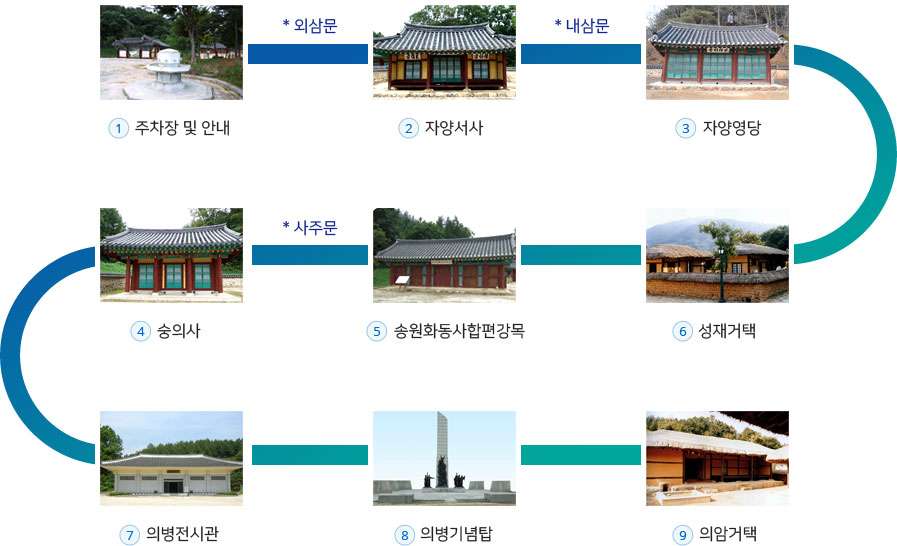 * 외삼문

* 내삼문

1 주차장 및 안내

2 자양서사

3 자양영당

* 사주문

4 숭의사

5 송원화동사합편강목

6 성재거택

7 의병전시관

8 의병기념탑

9 의암거택